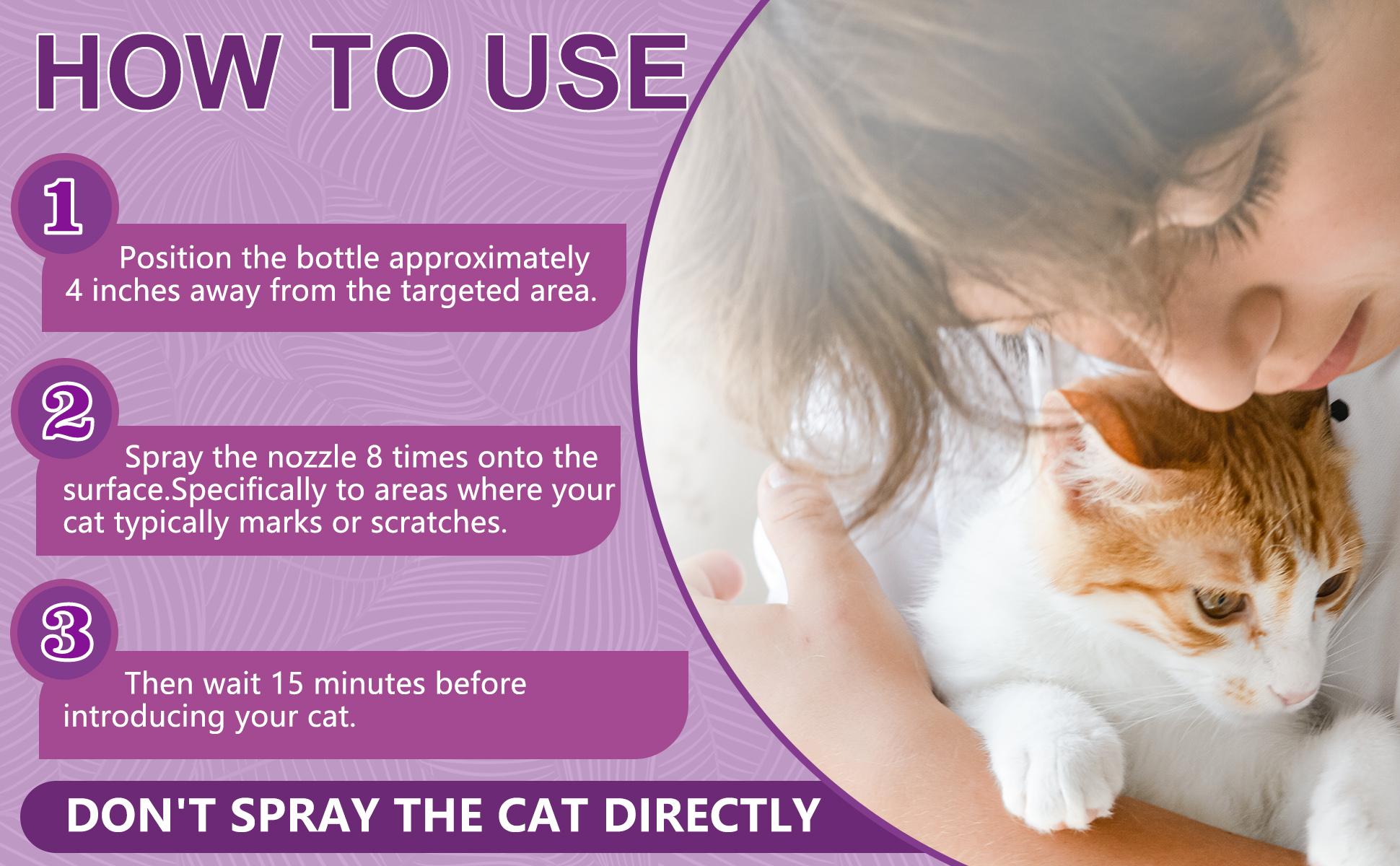 HOW TO USE

1

Position the bottle approximately 4 inches away from the targeted area.

2

Spray the nozzle 8 times onto the surface.Specifically to areas where your cat typically marks or scratches.

3

Then wait 15 minutes before introducing your cat.

DON'T SPRAY THE CAT DIRECTLY